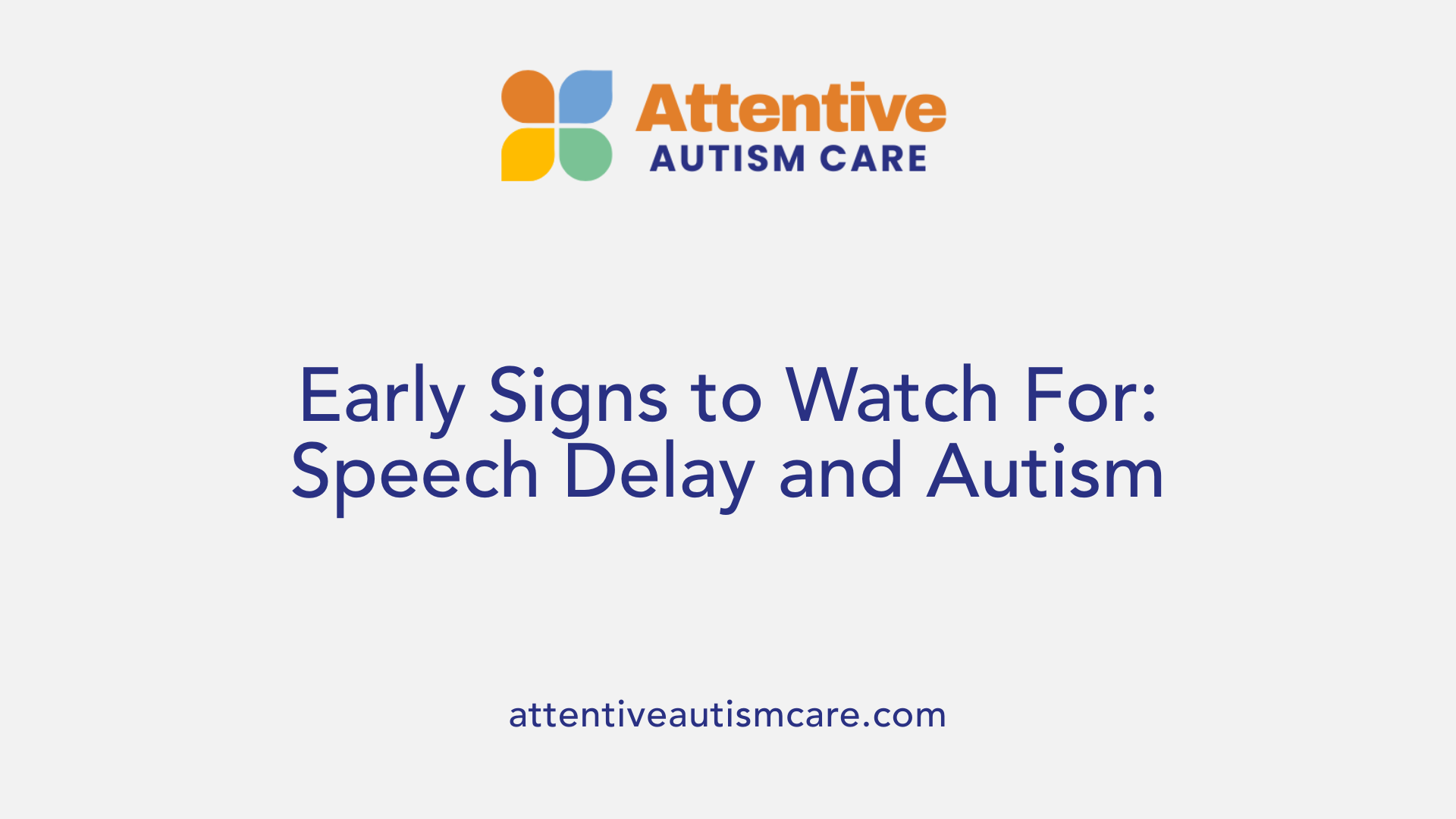 Attentive
AUTISM CARE

Early Signs to Watch For: Speech Delay and Autism

attentiveautismcare.com